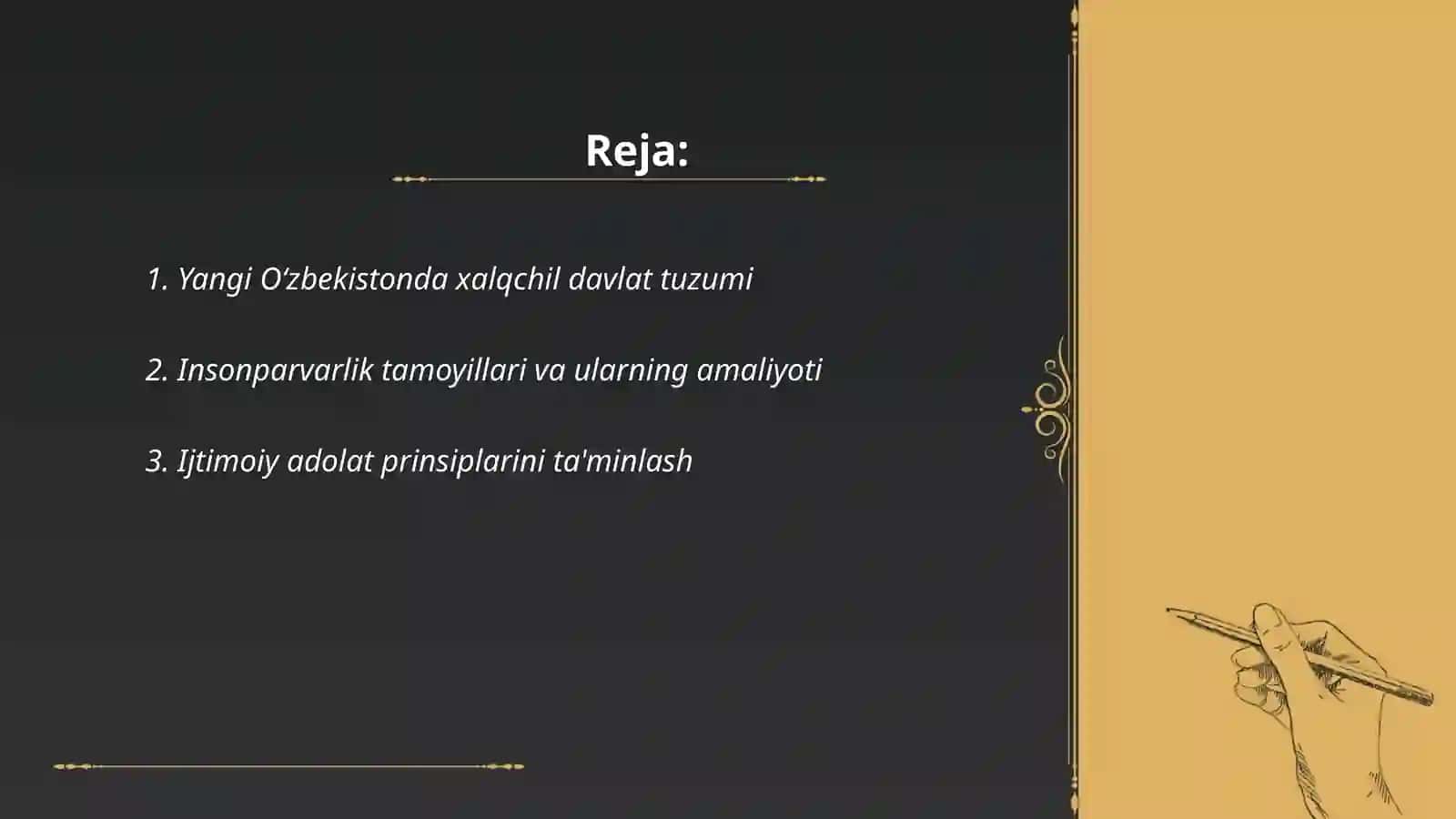 Reja:

1. Yangi O‘zbekistonda xalqchil davlat tuzumi

2. Insonparvarlik tamoyillari va ularning amaliyoti

3. Ijtimoiy adolat prinsiplarini ta'minlash